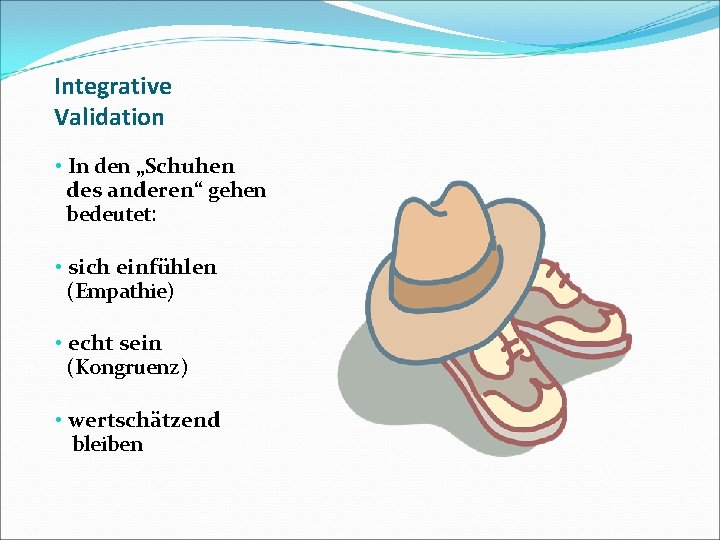 Integrative Validation

• In den „Schuhen des anderen“ gehen bedeutet:

• sich einfühlen (Empathie)

• echt sein (Kongruenz)

• wertschätzend bleiben